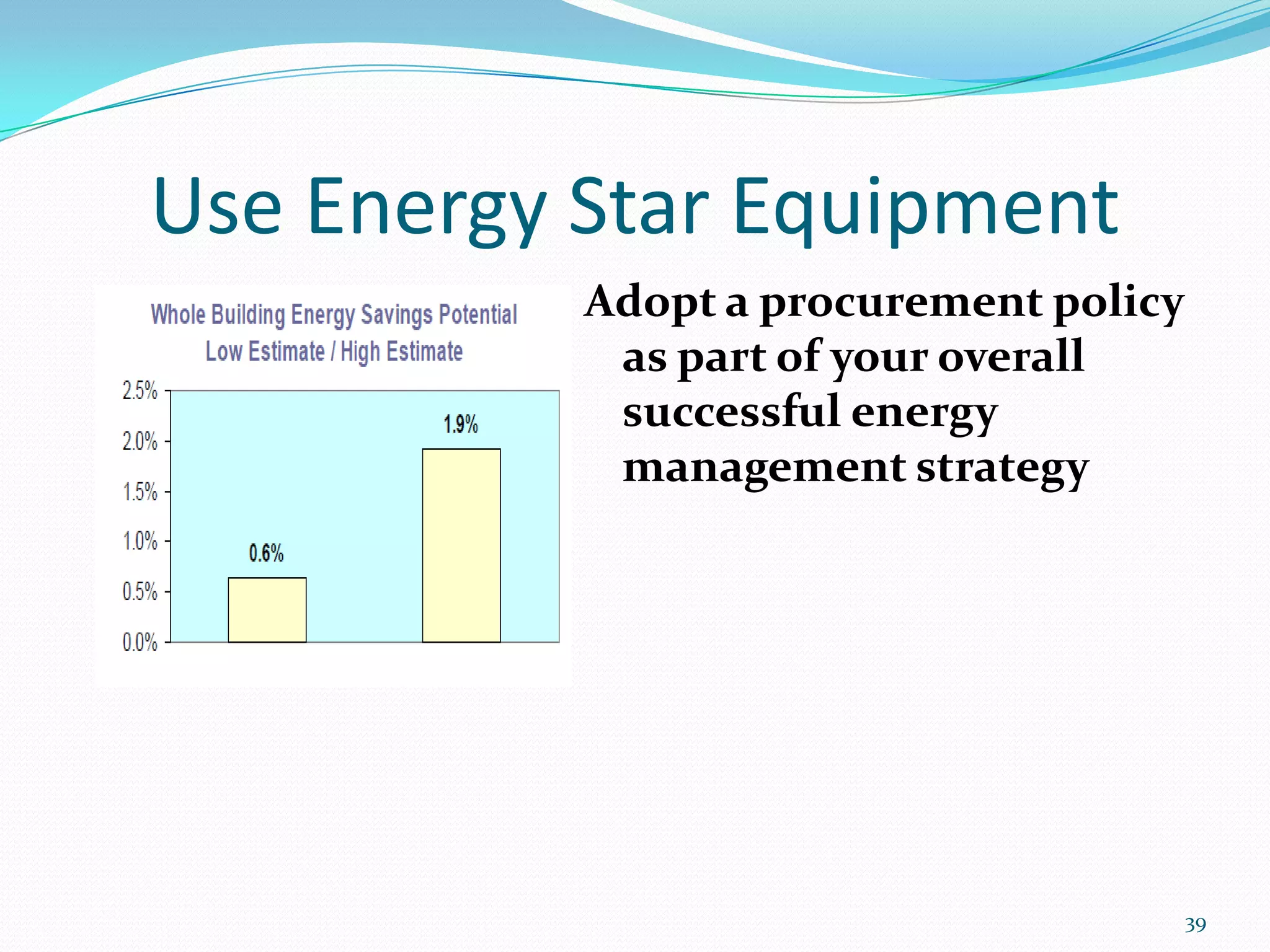 Use Energy Star Equipment

Whole Building Energy Savings Potential
Low Estimate / High Estimate

2.5%
2.0%
1.5%
1.0%
0.5%
0.0%

0.6%
1.9%

Adopt a procurement policy as part of your overall successful energy management strategy

39